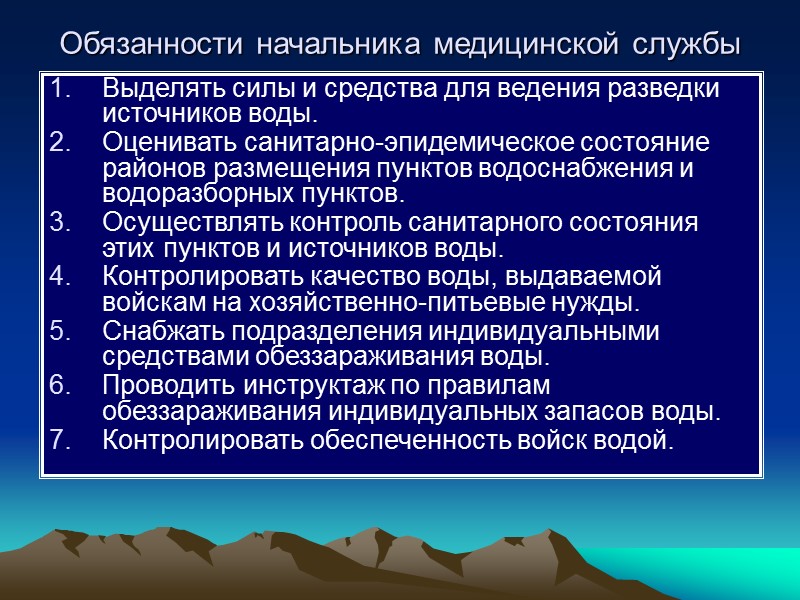 Обязанности начальника медицинской службы

1. Выделять силы и средства для ведения разведки источников воды.
2. Оценивать санитарно-эпидемическое состояние районов размещения пунктов водоснабжения и водоразборных пунктов.
3. Осуществлять контроль санитарного состояния этих пунктов и источников воды.
4. Контролировать качество воды, выдаваемой войскам на хозяйственно-питьевые нужды.
5. Снабжать подразделения индивидуальными средствами обеззараживания воды.
6. Проводить инструктаж по правилам обеззараживания индивидуальных запасов воды.
7. Контролировать обеспеченность войск водой.